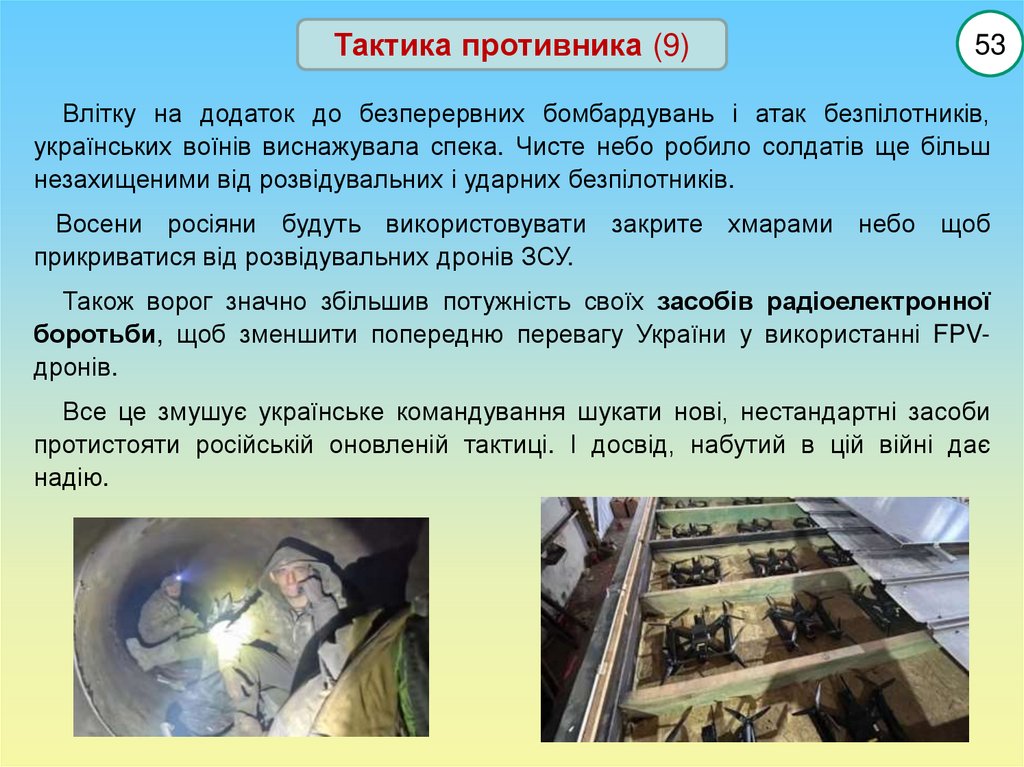 Тактика противника (9)

53

Влітку на додаток до безперервних бомбардувань і атак безпілотників, українських воїнів виснажувала спека. Чисте небо робило солдатів ще більш незахищеними від розвідувальних і ударних безпілотників.

Восени росіяни будуть використовувати закрите хмарами небо щоб прикриватися від розвідувальних дронів ЗСУ.

Також ворог значно збільшив потужність своїх засобів радіоелектронної боротьби, щоб зменшити попередню перевагу України у використанні FPV-дронів.

Все це змушує українське командування шукати нові, нестандартні засоби протистояти російській оновленій тактиці. І досвід, набутий в цій війні дає надію.